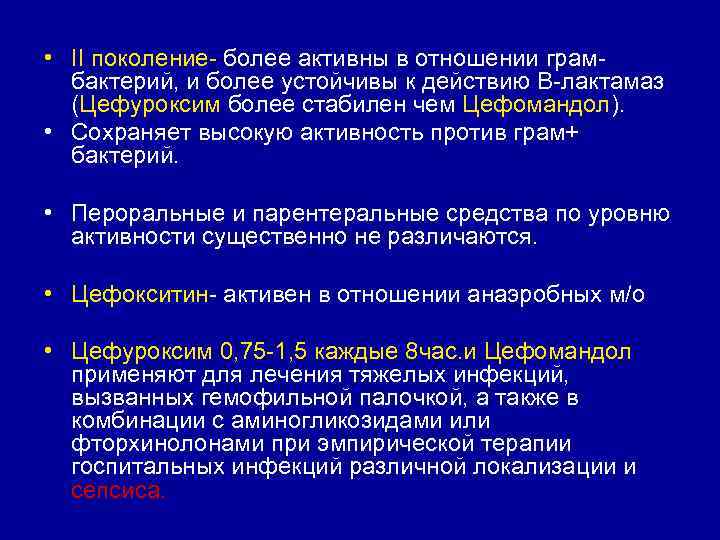 • II поколение- более активны в отношении грам- бактерий, и более устойчивы к действию В-лактамаз (Цефуроксим более стабилен чем Цефомандол).
• Сохраняет высокую активность против грам+ бактерий.

• Пероральные и парентеральные средства по уровню активности существенно не различаются.

• Цефокситин- активен в отношении анаэробных м/о

• Цефуроксим 0,75-1,5 каждые 8час.и Цефомандол применяют для лечения тяжелых инфекций, вызванных гемофильной палочкой, а также в комбинации с аминогликозидами или фторхинолонами при эмпирической терапии госпитальных инфекций различной локализации и сепсиса.